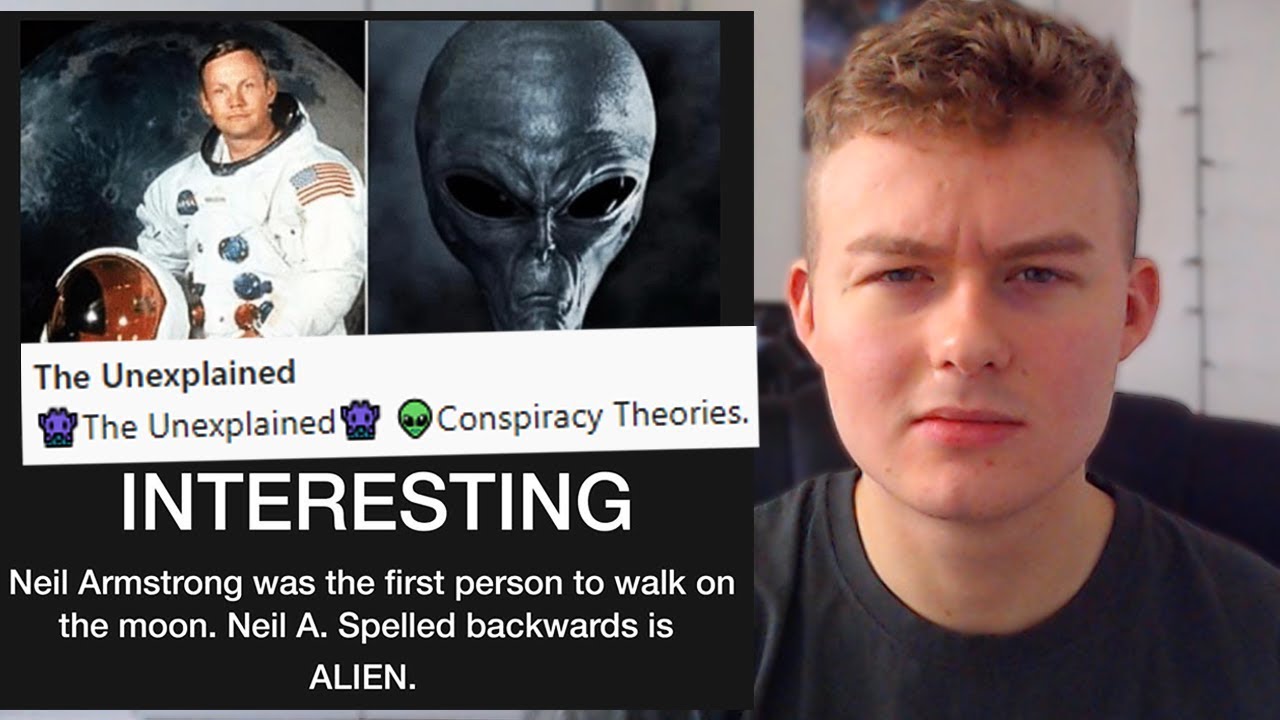 The Unexplained
👾The Unexplained👾 👽Conspiracy Theories.

INTERESTING

Neil Armstrong was the first person to walk on the moon. Neil A. Spelled backwards is ALIEN.